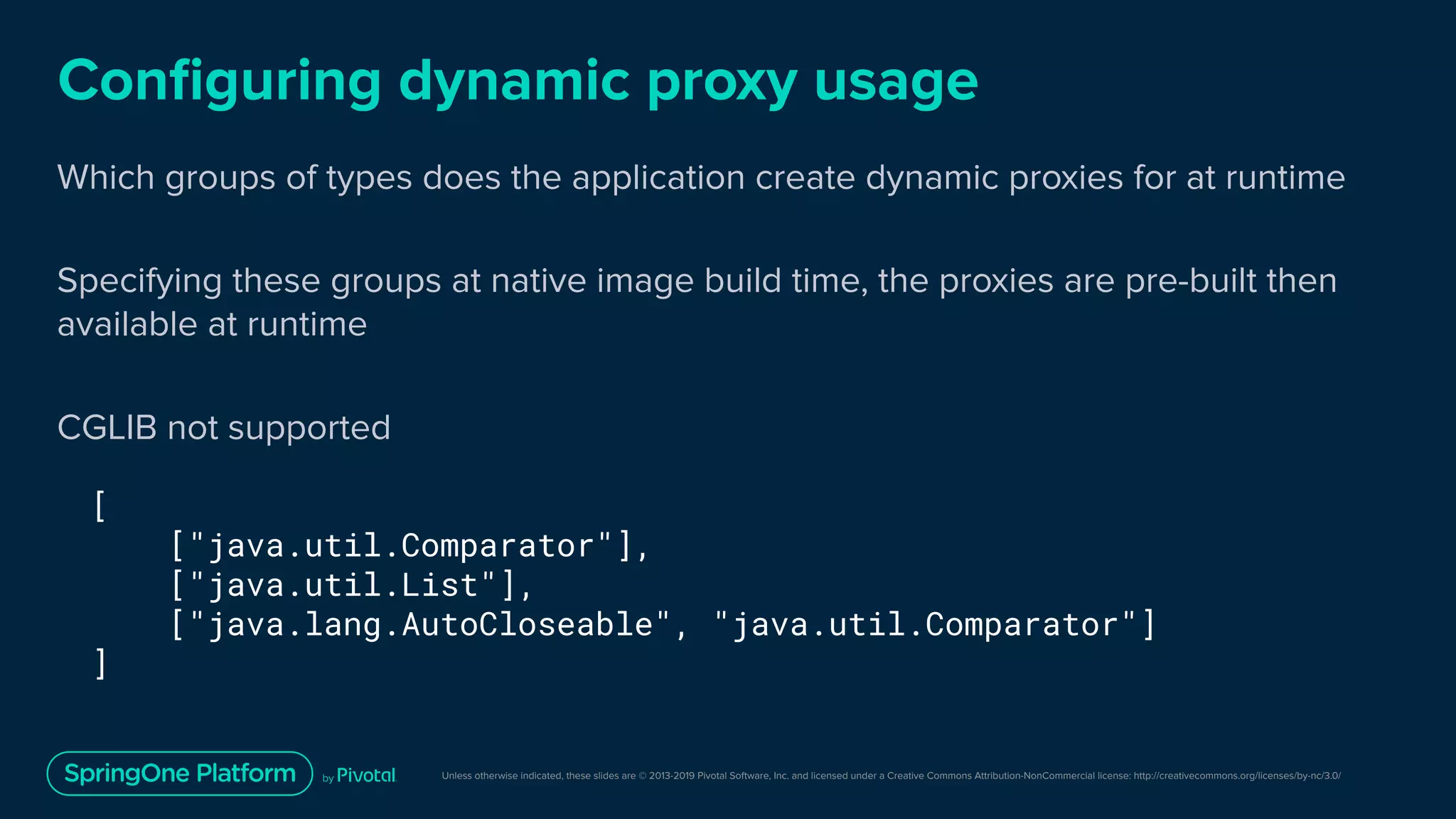 Configuring dynamic proxy usage

Which groups of types does the application create dynamic proxies for at runtime

Specifying these groups at native image build time, the proxies are pre-built then available at runtime

CGLIB not supported

[
    ["java.util.Comparator"],
    ["java.util.List"],
    ["java.lang.AutoCloseable", "java.util.Comparator"]
]

SpringOne Platform by Pivotal

Unless otherwise indicated, these slides are © 2013-2019 Pivotal Software, Inc. and licensed under a Creative Commons Attribution-NonCommercial license: http://creativecommons.org/licenses/by-nc/3.0/